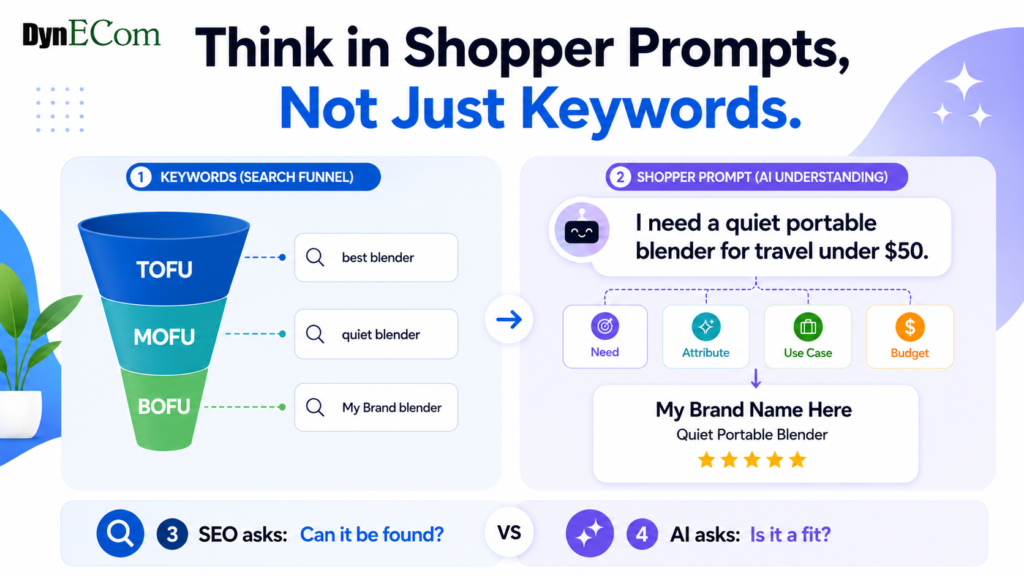 DynECom

Think in Shopper Prompts, Not Just Keywords.

1 KEYWORDS (SEARCH FUNNEL)

TOFU
MOFU
BOFU

best blender
quiet blender
My Brand blender

2 SHOPPER PROMPT (AI UNDERSTANDING)

I need a quiet portable blender for travel under $50.

Need
Attribute
Use Case
Budget

My Brand Name Here
Quiet Portable Blender

3 SEO asks: Can it be found?

VS

4 AI asks: Is it a fit?